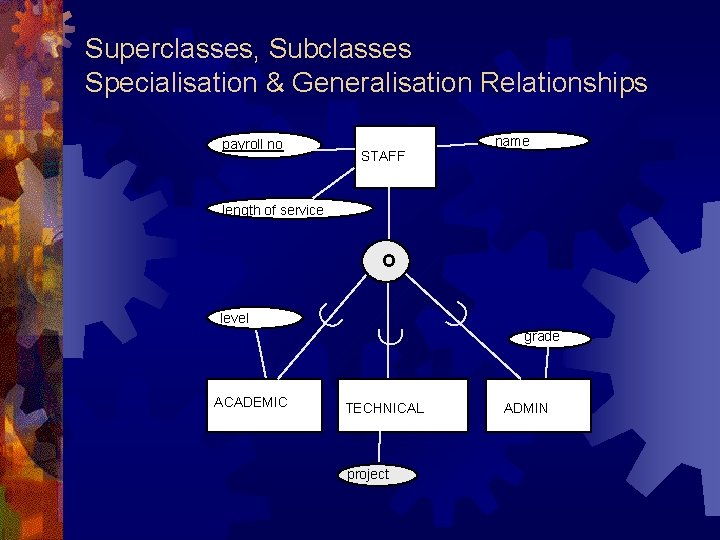 Superclasses, Subclasses
Specialisation & Generalisation Relationships

payroll no
STAFF
name
length of service
o
level
grade
ACADEMIC
TECHNICAL
ADMIN
project